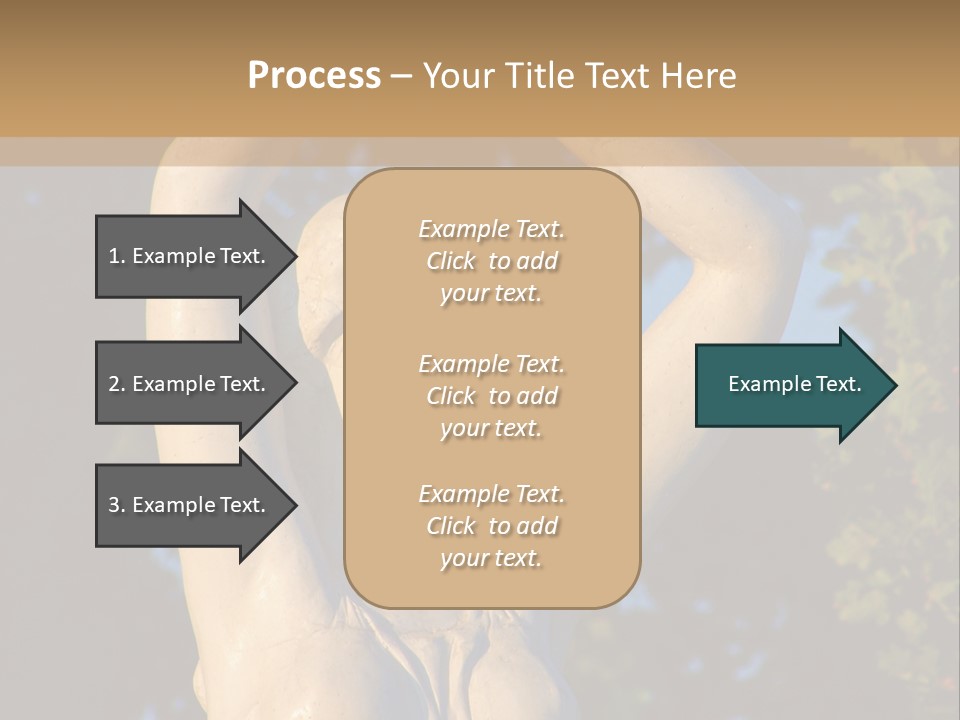 Process – Your Title Text Here

1. Example Text.

2. Example Text.

3. Example Text.

Example Text. Click to add your text.

Example Text. Click to add your text.

Example Text. Click to add your text.

Example Text.